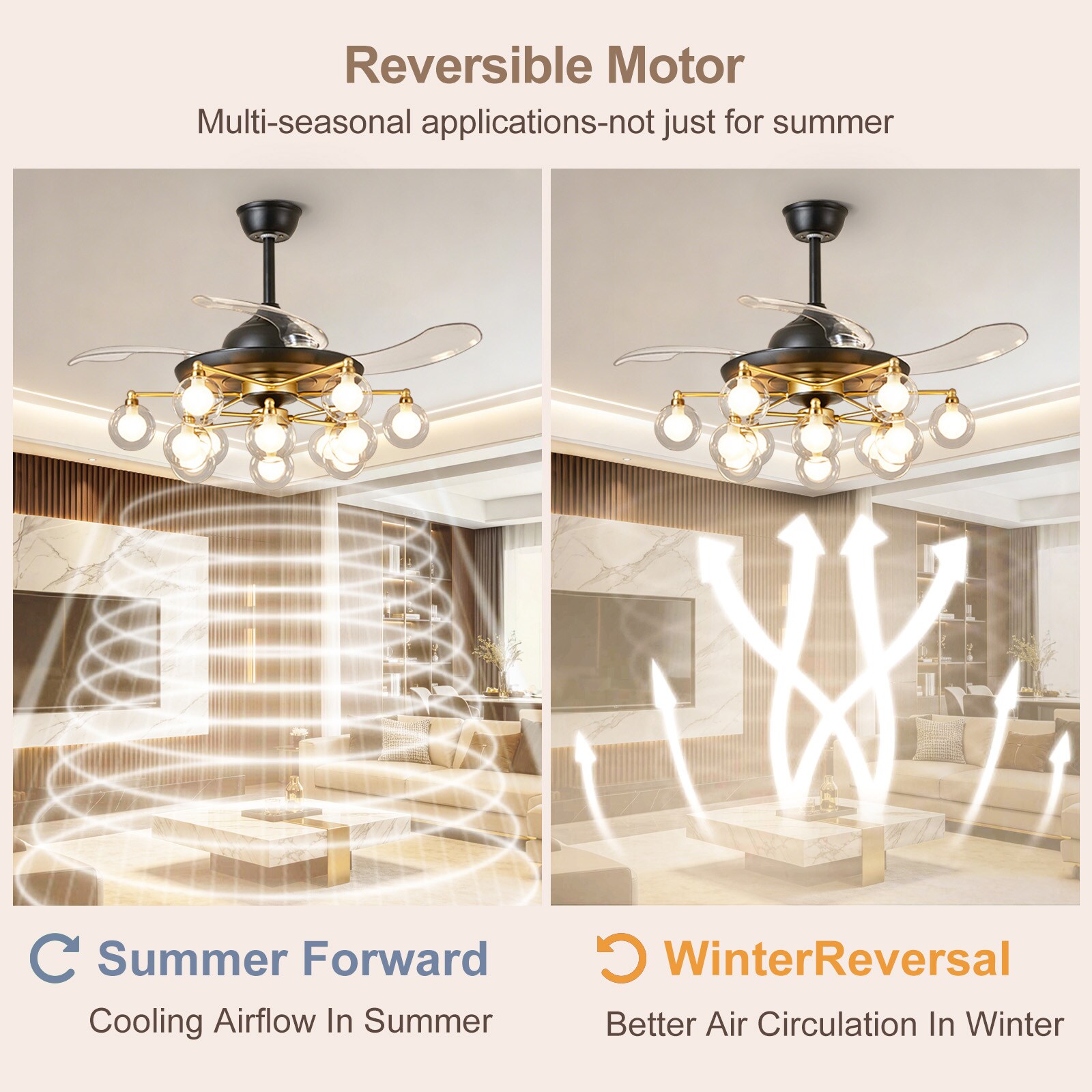 Reversible Motor

Multi-seasonal applications-not just for summer

Summer Forward

Cooling Airflow In Summer

WinterReversal

Better Air Circulation In Winter